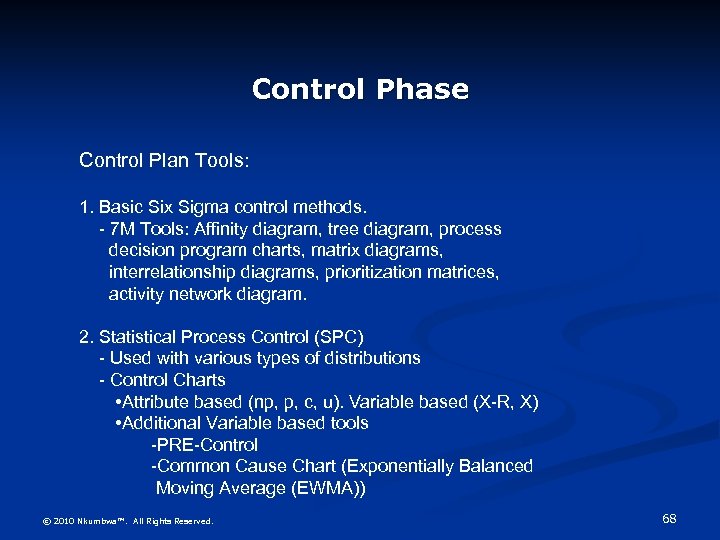 Control Phase

Control Plan Tools:

1. Basic Six Sigma control methods.
- 7M Tools: Affinity diagram, tree diagram, process decision program charts, matrix diagrams, interrelationship diagrams, prioritization matrices, activity network diagram.

2. Statistical Process Control (SPC)
- Used with various types of distributions
- Control Charts
•Attribute based (np, p, c, u). Variable based (X-R, X)
•Additional Variable based tools
-PRE-Control
-Common Cause Chart (Exponentially Balanced Moving Average (EWMA))

© 2010 Nkumbwa™. All Rights Reserved.

68